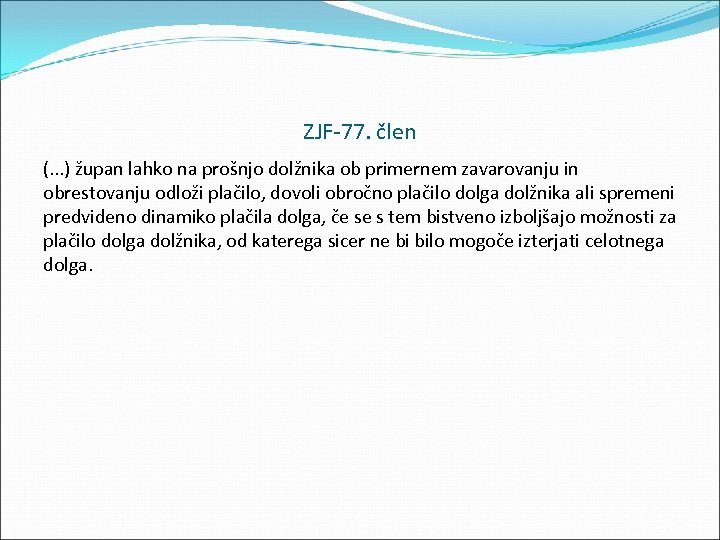 ZJF-77. člen

(...) župan lahko na prošnjo dolžnika ob primernem zavarovanju in obrestovanju odloži plačilo, dovoli obročno plačilo dolga dolžnika ali spremeni predvideno dinamiko plačila dolga, če se s tem bistveno izboljšajo možnosti za plačilo dolga dolžnika, od katerega sicer ne bi bilo mogoče izterjati celotnega dolga.